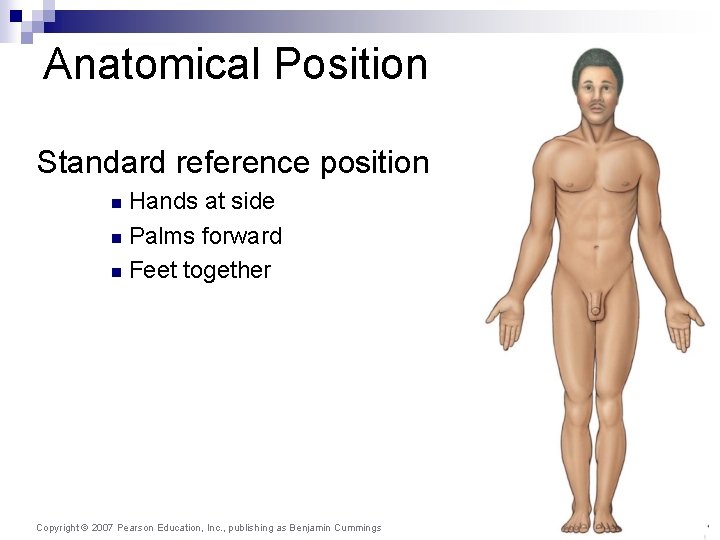 Anatomical Position

Standard reference position

- Hands at side
- Palms forward
- Feet together

Copyright © 2007 Pearson Education, Inc., publishing as Benjamin Cummings